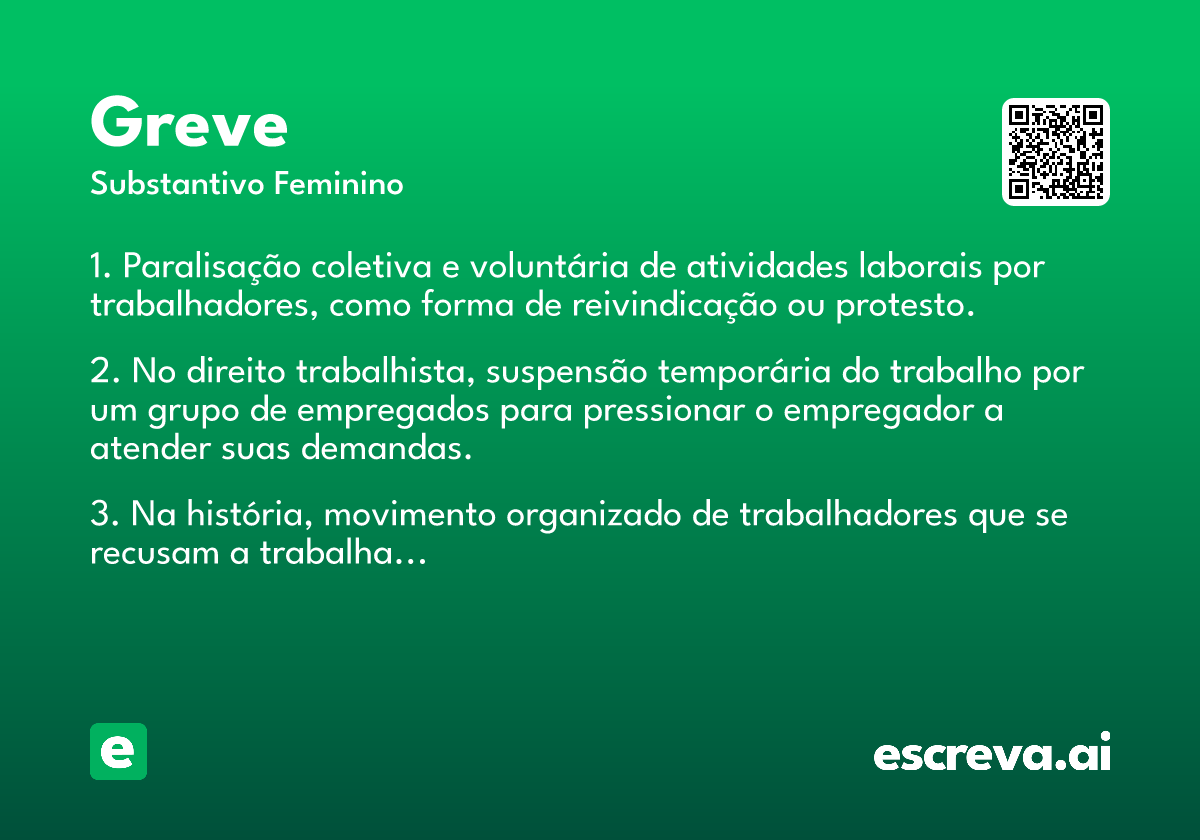 Greve
Substantivo Feminino

1. Paralisação coletiva e voluntária de atividades laborais por trabalhadores, como forma de reivindicação ou protesto.

2. No direito trabalhista, suspensão temporária do trabalho por um grupo de empregados para pressionar o empregador a atender suas demandas.

3. Na história, movimento organizado de trabalhadores que se recusam a trabalha...

e

escreva.ai